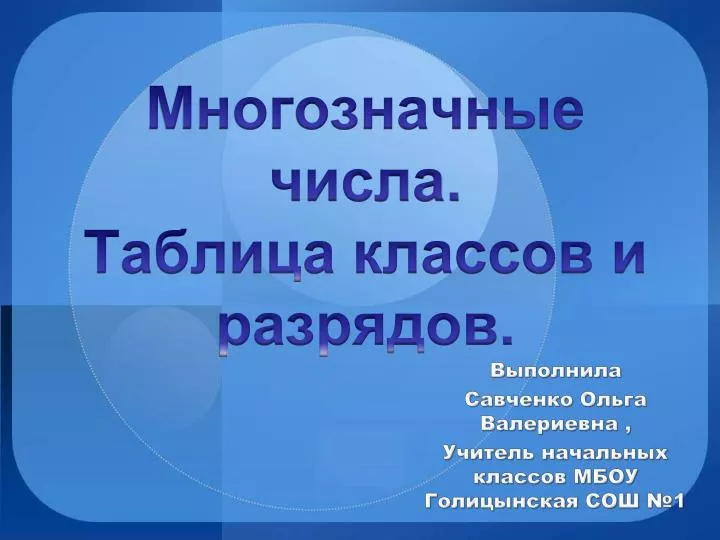 Многозначные числа. Таблица классов и разрядов.

Выполнила Савченко Ольга Валериевна , Учитель начальных классов МБОУ Голицынская СОШ №1